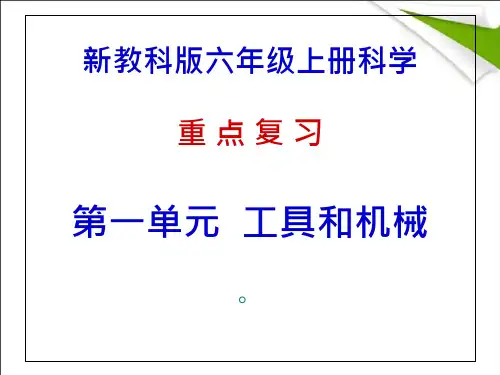 新教科版六年级上册科学

重点复习

第一单元 工具和机械

。